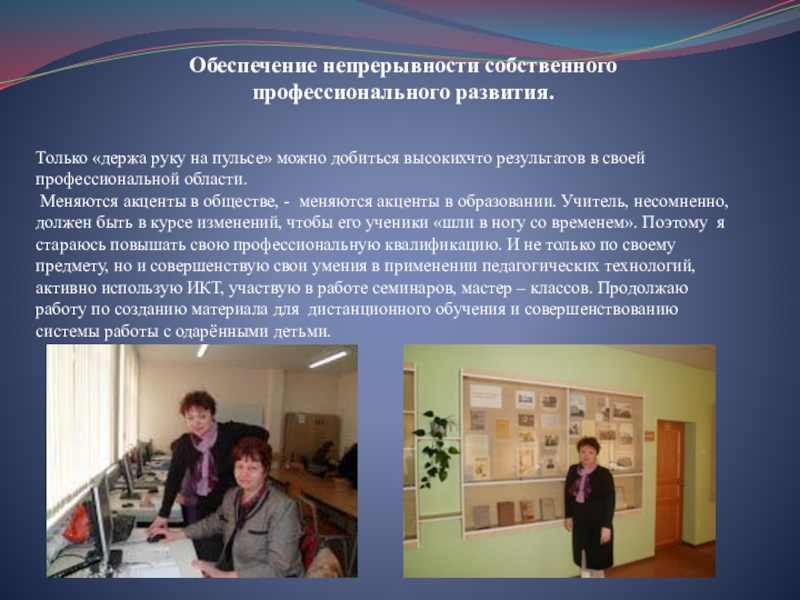 Обеспечение непрерывности собственного профессионального развития.

Только «держа руку на пульсе» можно добиться высокихчто результатов в своей профессиональной области.
 Меняются акценты в обществе, -  меняются акценты в образовании. Учитель, несомненно, должен быть в курсе изменений, чтобы его ученики «шли в ногу со временем». Поэтому  я стараюсь повышать свою профессиональную квалификацию. И не только по своему предмету, но и совершенствую свои умения в применении педагогических технологий, активно использую ИКТ, участвую в работе семинаров, мастер – классов. Продолжаю работу по созданию материала для  дистанционного обучения и совершенствованию системы работы с одарёнными детьми.